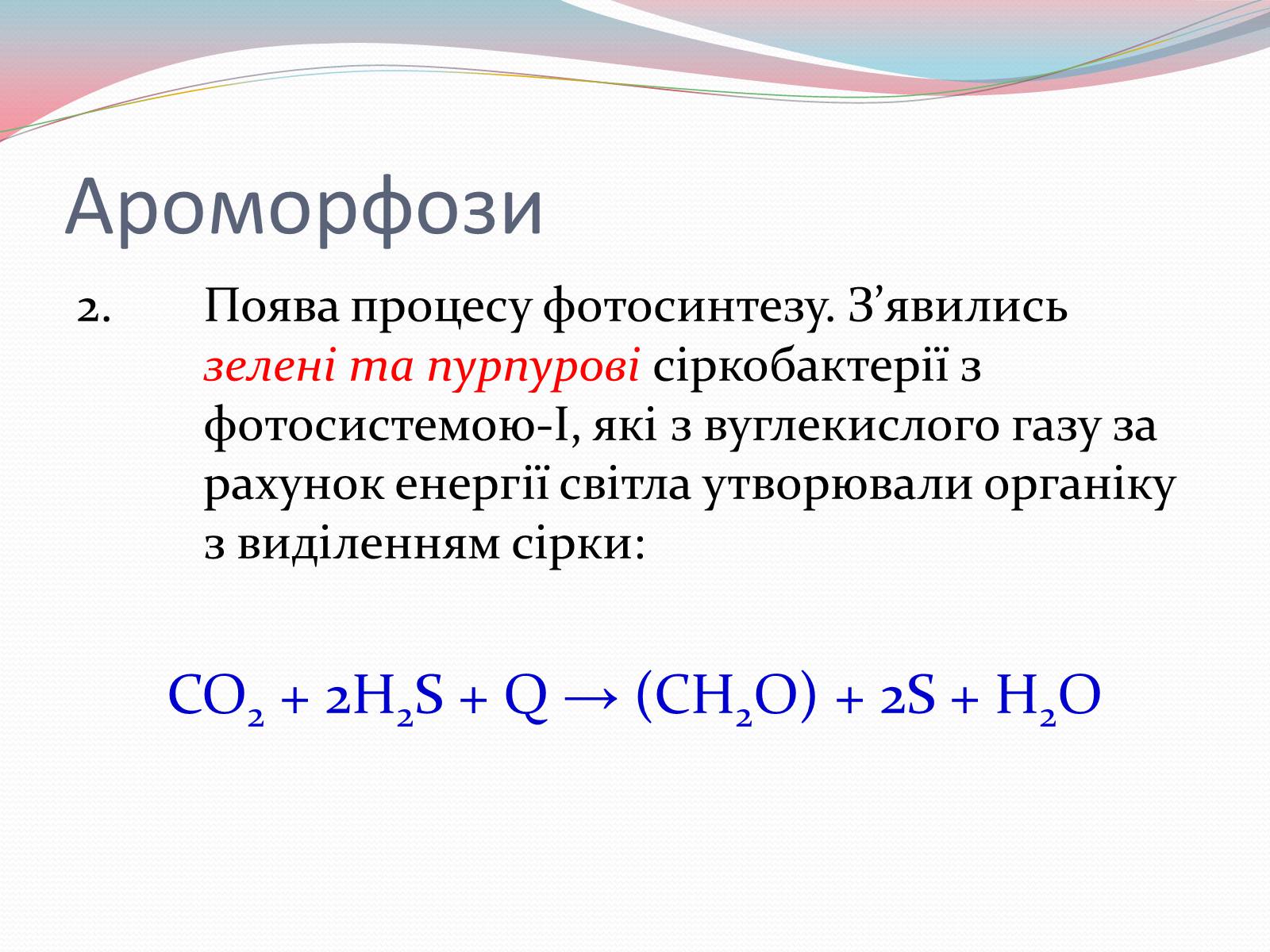 Ароморфози

2. Поява процесу фотосинтезу. З’явились зелені та пурпурові сіркобактерії з фотосистемою-I, які з вуглекислого газу за рахунок енергії світла утворювали органіку з виділенням сірки:

$CO_2 + 2H_2S + Q \rightarrow (CH_2O) + 2S + H_2O$